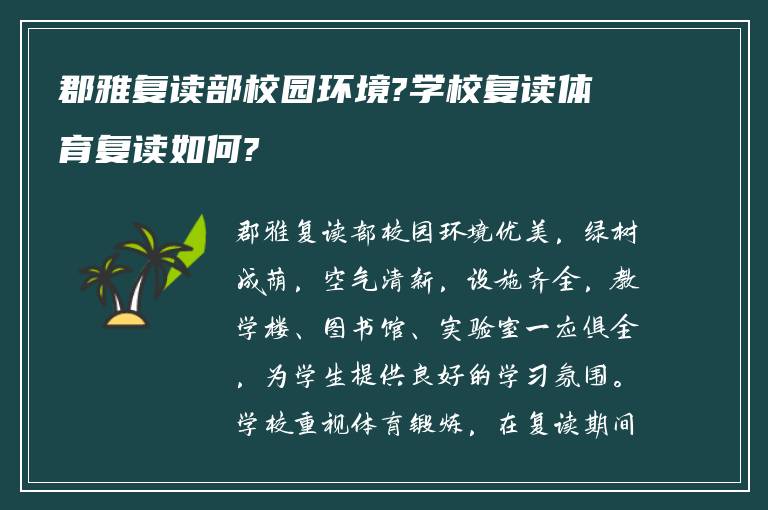 郡雅复读部校园环境?学校复读体育复读如何?

郡雅复读部校园环境优美，绿树成荫，空气清新，设施齐全，教学楼、图书馆、实验室一应俱全，为学生提供良好的学习氛围。学校重视体育锻炼，在复读期间